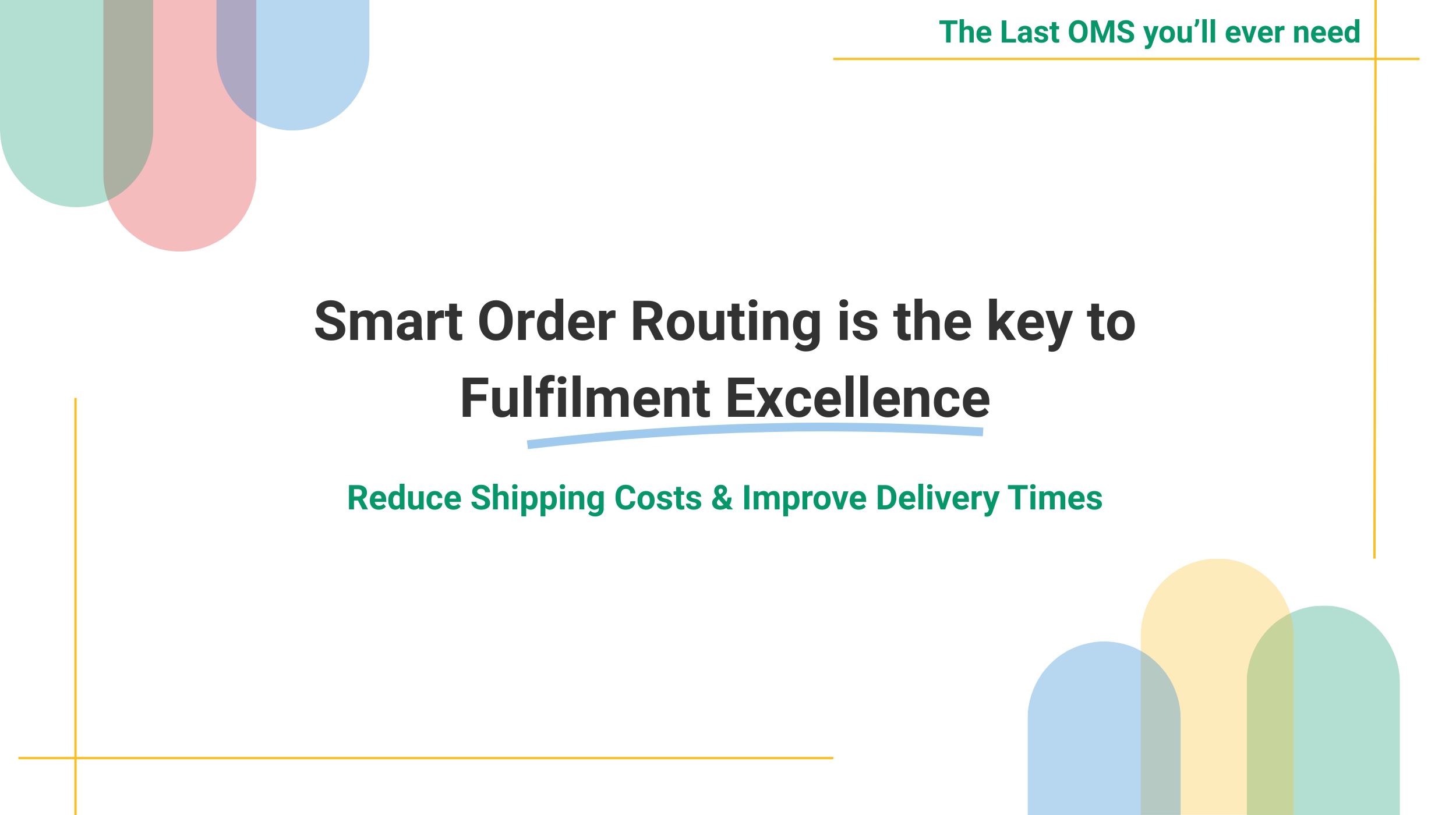 The Last OMS you’ll ever need

Smart Order Routing is the key to Fulfilment Excellence

Reduce Shipping Costs & Improve Delivery Times